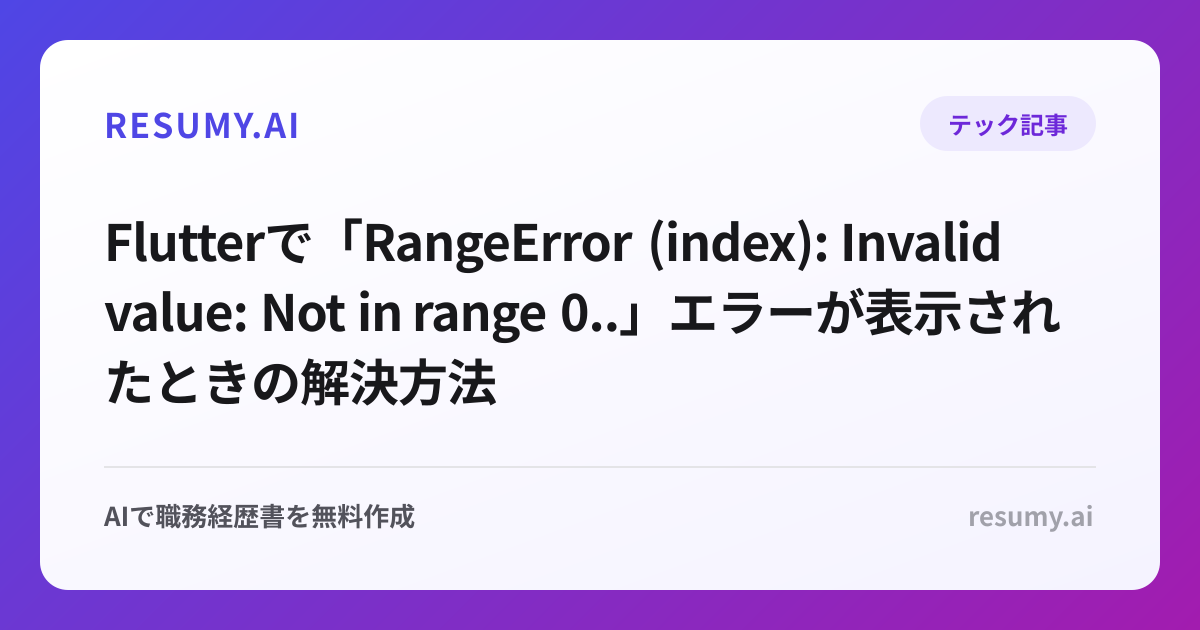 RESUMY.AI

テック記事

Flutterで「RangeError (index): Invalid value: Not in range 0..」エラーが表示されたときの解決方法

AIで職務経歴書を無料作成

resumy.ai